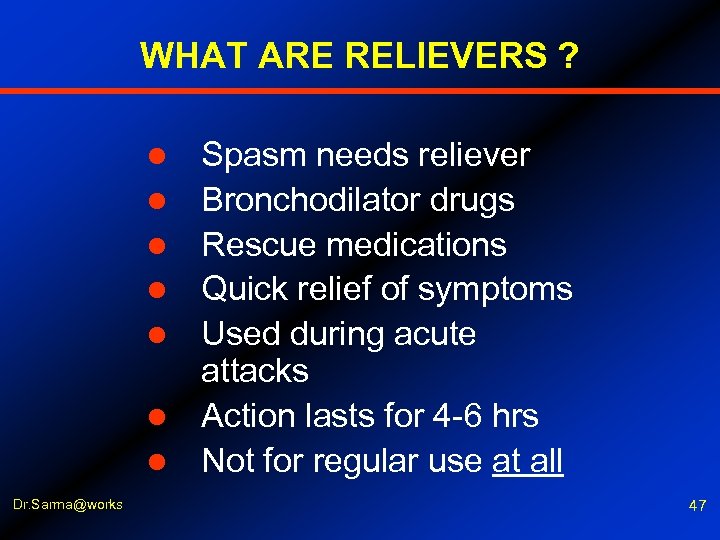 WHAT ARE RELIEVERS ?

- Spasm needs reliever
- Bronchodilator drugs
- Rescue medications
- Quick relief of symptoms
- Used during acute attacks
- Action lasts for 4-6 hrs
- Not for regular use at all

Dr.Sarma@works

47